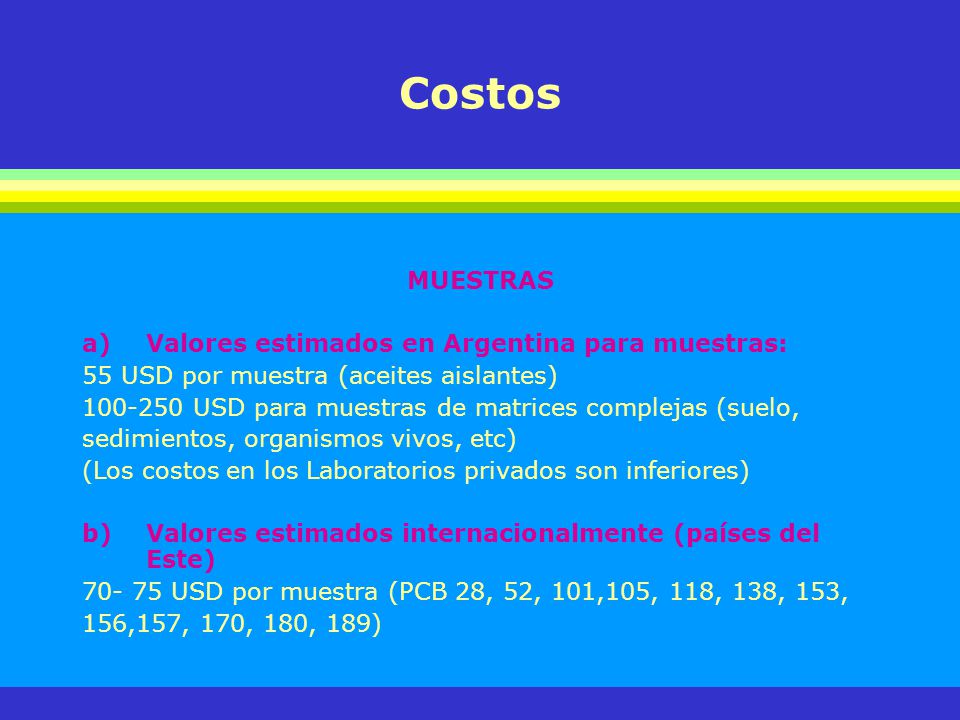 Costos

MUESTRAS

a) Valores estimados en Argentina para muestras:
55 USD por muestra (aceites aislantes)
100-250 USD para muestras de matrices complejas (suelo, sedimientos, organismos vivos, etc)
(Los costos en los Laboratorios privados son inferiores)

b) Valores estimados internacionalmente (países del Este)
70- 75 USD por muestra (PCB 28, 52, 101,105, 118, 138, 153, 156,157, 170, 180, 189)